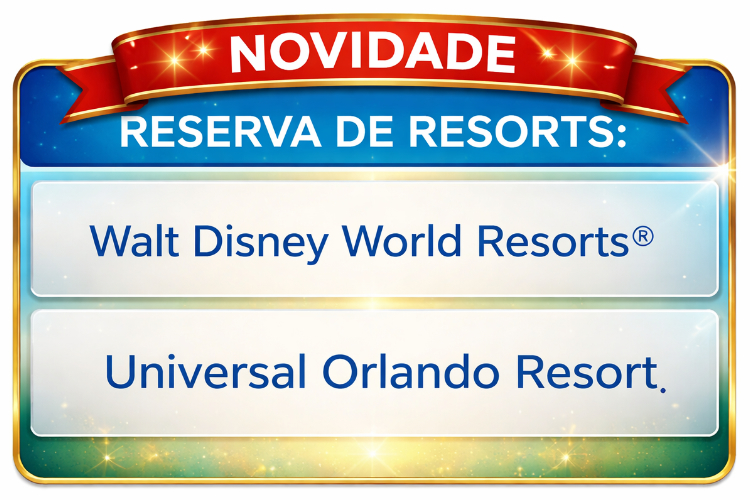 NOVIDADE

RESERVA DE RESORTS:

Walt Disney World Resorts®

Universal Orlando Resort.